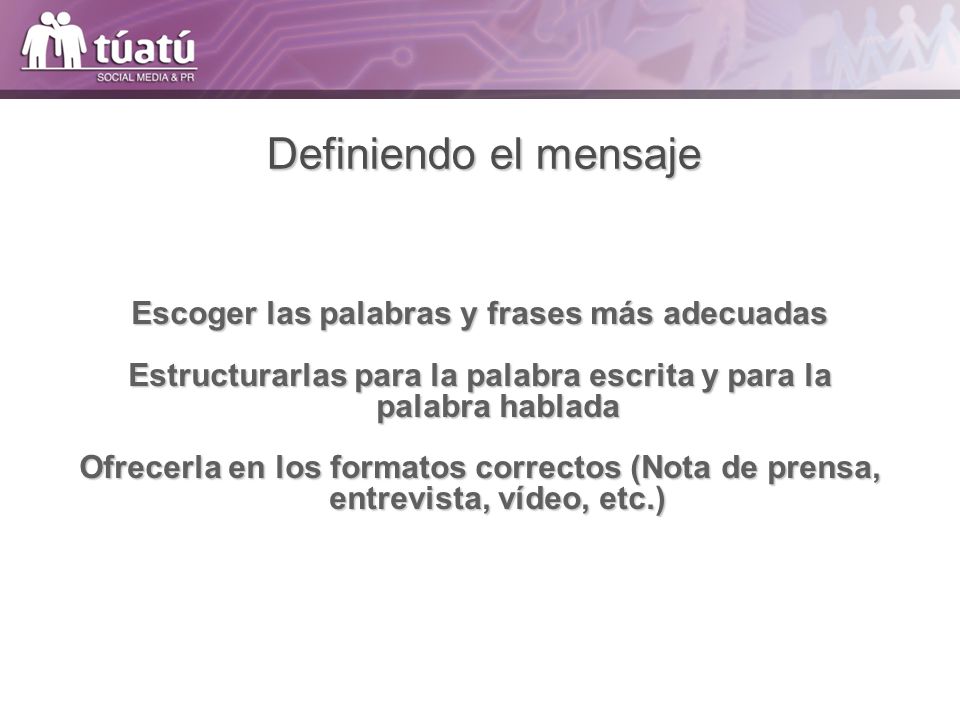 túatú
SOCIAL MEDIA & PR

Definiendo el mensaje

Escoger las palabras y frases más adecuadas

Estructurarlas para la palabra escrita y para la palabra hablada

Ofrecerla en los formatos correctos (Nota de prensa, entrevista, vídeo, etc.)